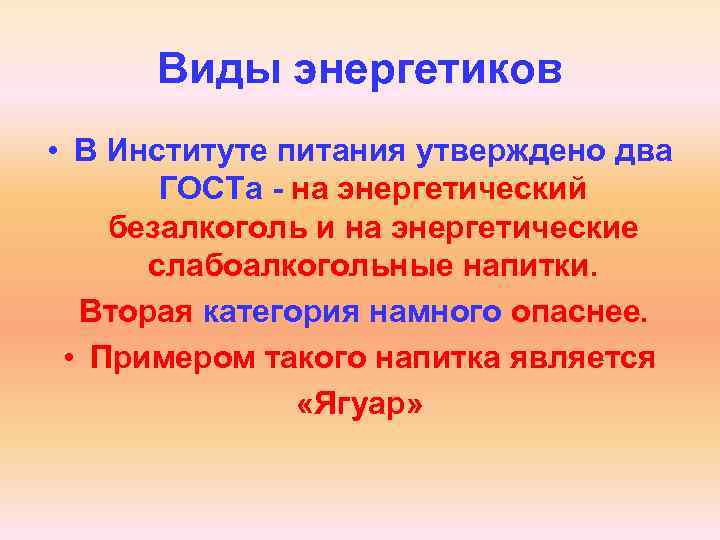 Виды энергетиков

• В Институте питания утверждено два ГОСТа - на энергетический безалкоголь и на энергетические слабоалкогольные напитки.

Вторая категория намного опаснее.

• Примером такого напитка является «Ягуар»